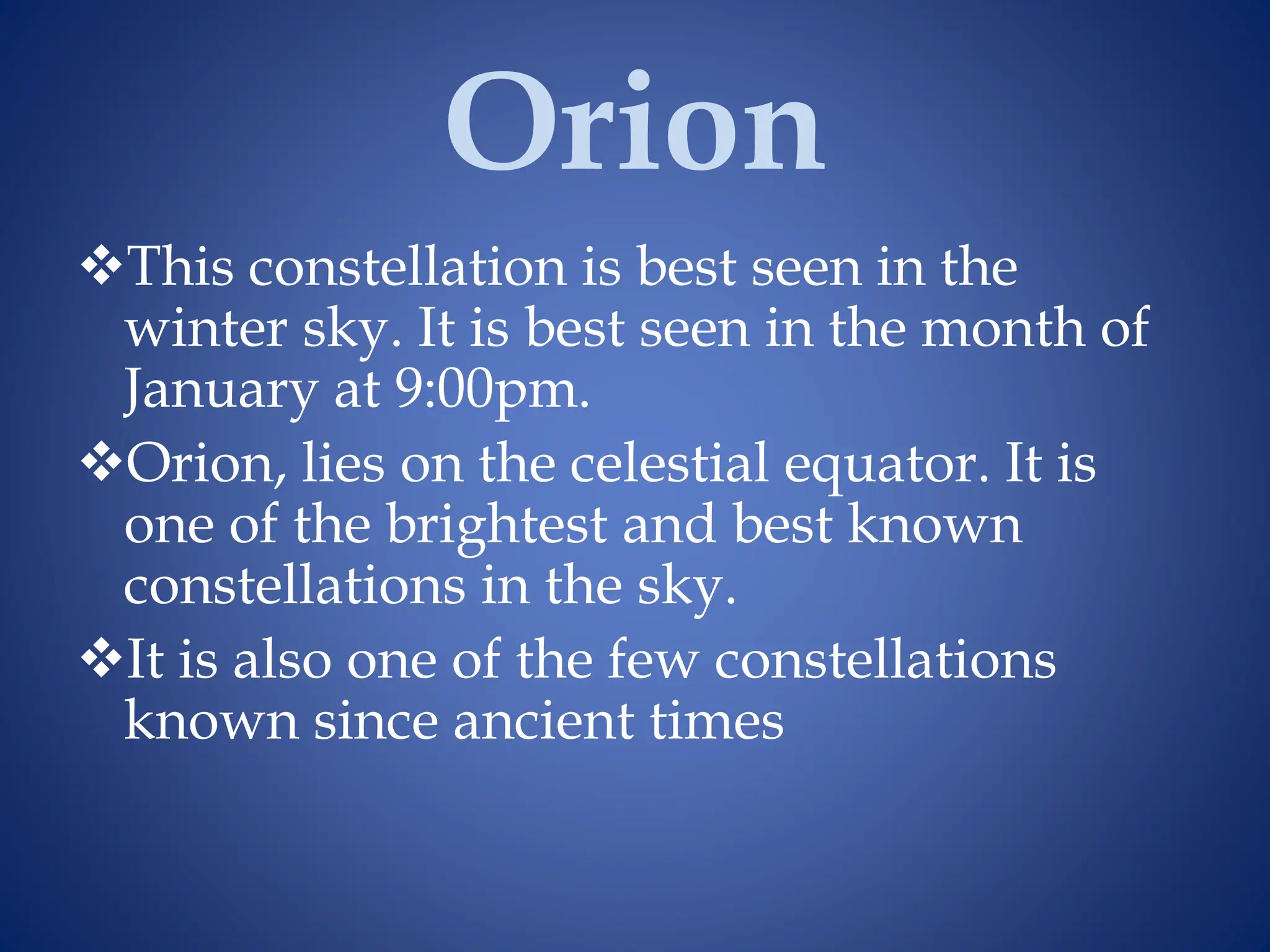 Orion

❖This constellation is best seen in the winter sky. It is best seen in the month of January at 9:00pm.

❖Orion, lies on the celestial equator. It is one of the brightest and best known constellations in the sky.

❖It is also one of the few constellations known since ancient times